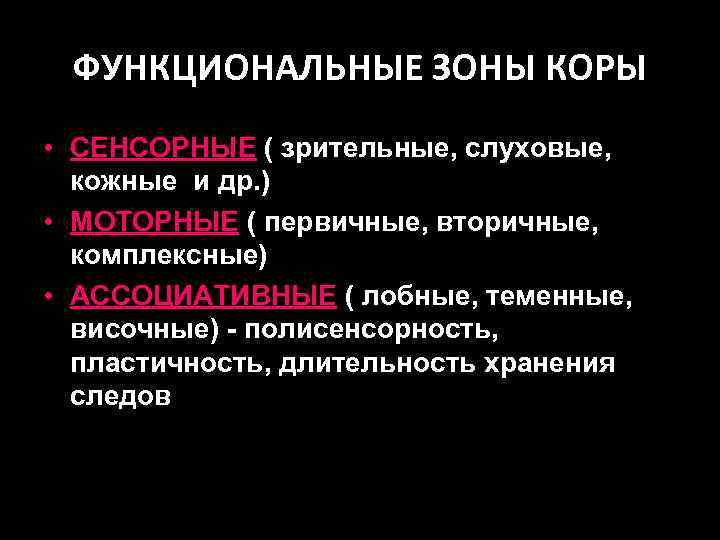 ФУНКЦИОНАЛЬНЫЕ ЗОНЫ КОРЫ

• СЕНСОРНЫЕ ( зрительные, слуховые, кожные и др.)
• МОТОРНЫЕ ( первичные, вторичные, комплексные)
• АССОЦИАТИВНЫЕ ( лобные, теменные, височные) - полисенсорность, пластичность, длительность хранения следов